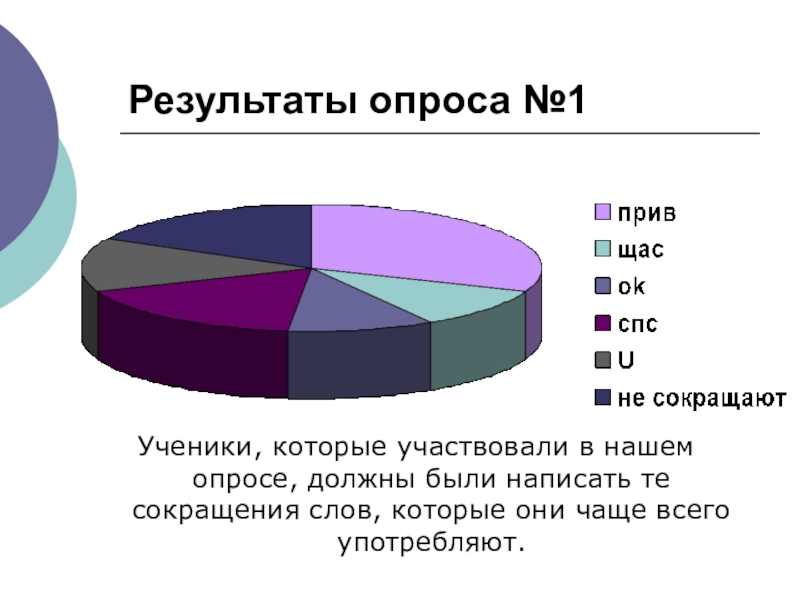 Результаты опроса №1

прив
щас
ok
спс
U
не сокращают

Ученики, которые участвовали в нашем опросе, должны были написать те сокращения слов, которые они чаще всего употребляют.